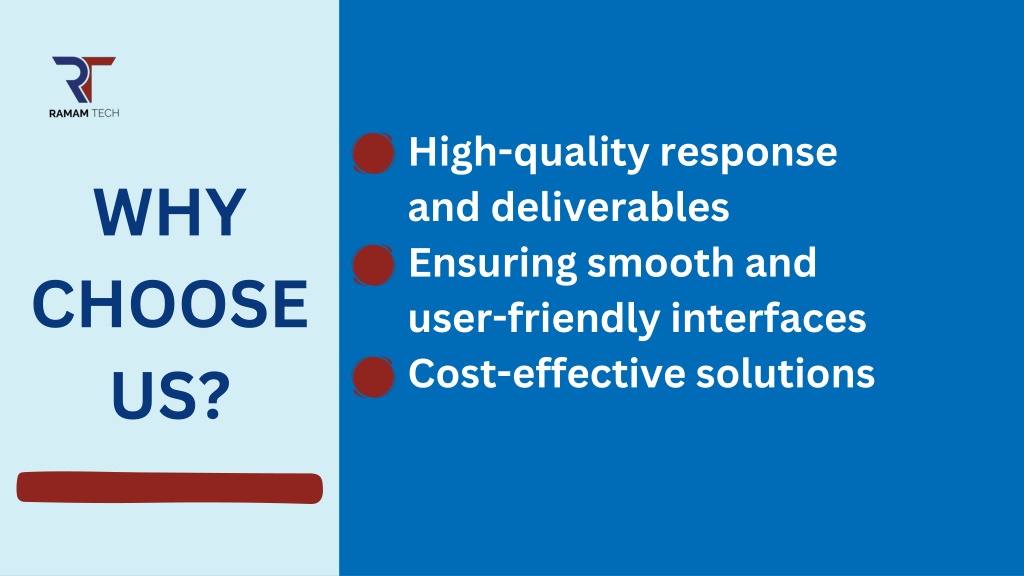 RT
RAMAM TECH

WHY CHOOSE US?

High-quality response and deliverables
Ensuring smooth and user-friendly interfaces
Cost-effective solutions